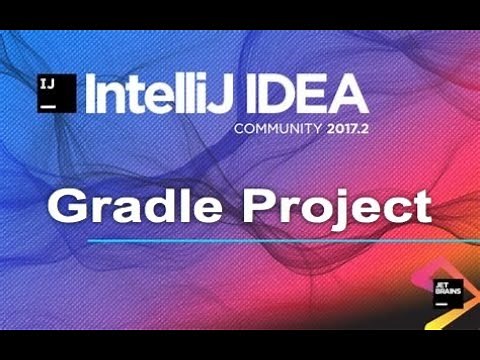 IJ

IntelliJ IDEA

COMMUNITY 2017.2

Gradle Project

JET BRAINS